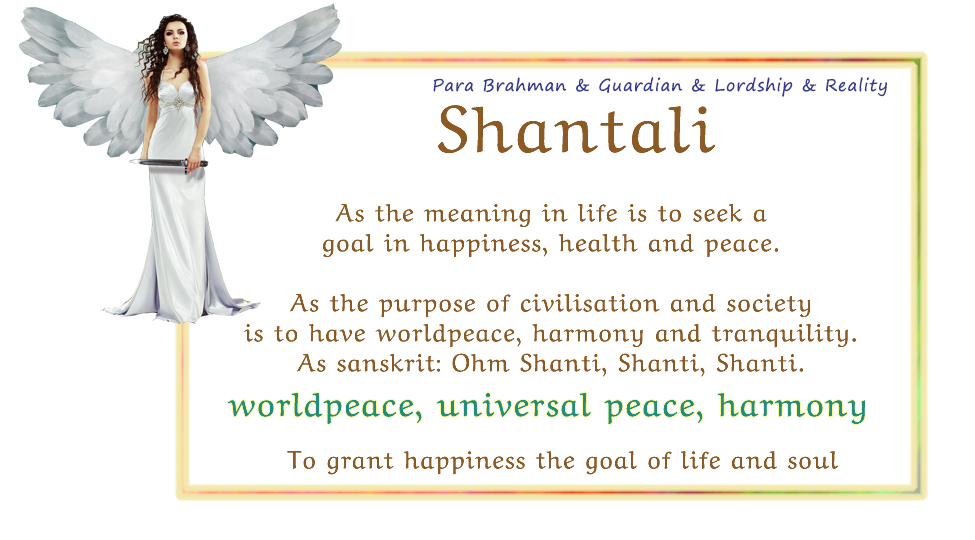 Para Brahman & Guardian & Lordship & Reality

Shantali

As the meaning in life is to seek a goal in happiness, health and peace.

As the purpose of civilisation and society is to have worldpeace, harmony and tranquility. As sanskrit: Ohm Shanti, Shanti, Shanti.

worldpeace, universal peace, harmony

To grant happiness the goal of life and soul